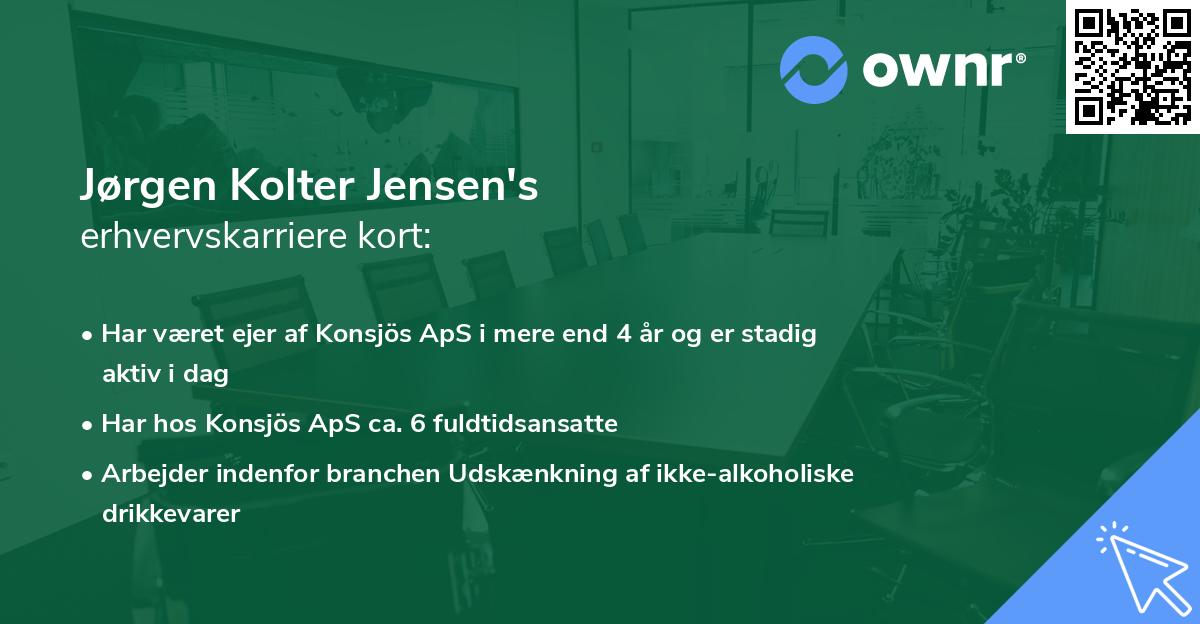 ownr®

Jørgen Kolter Jensen's
erhvervskarriere kort:

• Har været ejer af Konsjös ApS i mere end 4 år og er stadig aktiv i dag

• Har hos Konsjös ApS ca. 6 fuldtidsansatte

• Arbejder indenfor branchen Udskænkning af ikke-alkoholiske drikkevarer